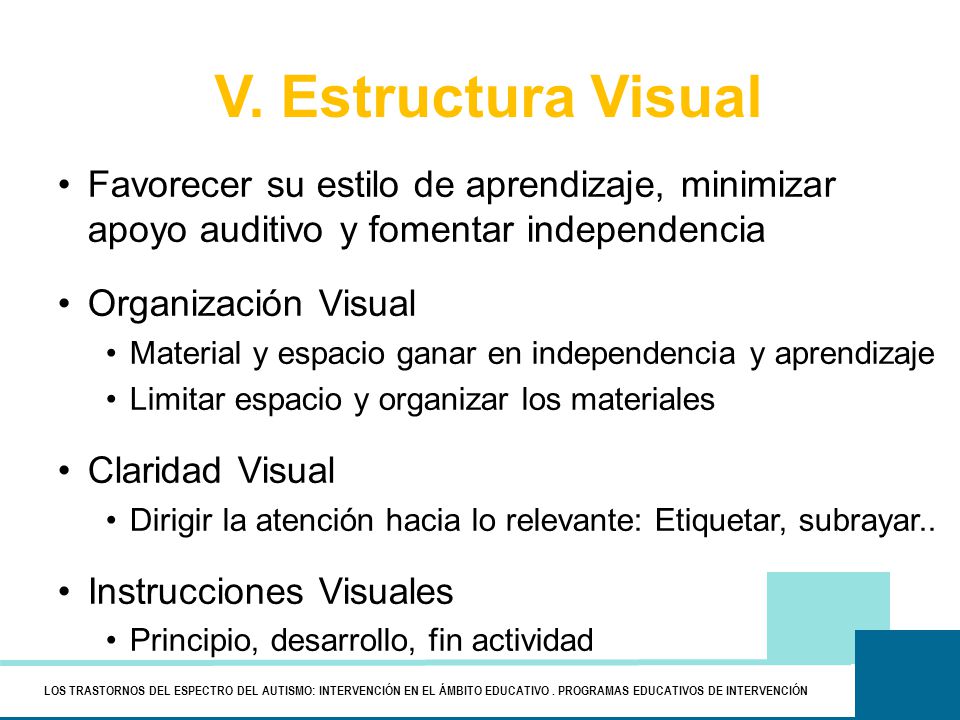 V. Estructura Visual

• Favorecer su estilo de aprendizaje, minimizar apoyo auditivo y fomentar independencia

• Organización Visual
  • Material y espacio ganar en independencia y aprendizaje
  • Limitar espacio y organizar los materiales

• Claridad Visual
  • Dirigir la atención hacia lo relevante: Etiquetar, subrayar..

• Instrucciones Visuales
  • Principio, desarrollo, fin actividad

LOS TRASTORNOS DEL ESPECTRO DEL AUTISMO: INTERVENCIÓN EN EL ÁMBITO EDUCATIVO . PROGRAMAS EDUCATIVOS DE INTERVENCIÓN